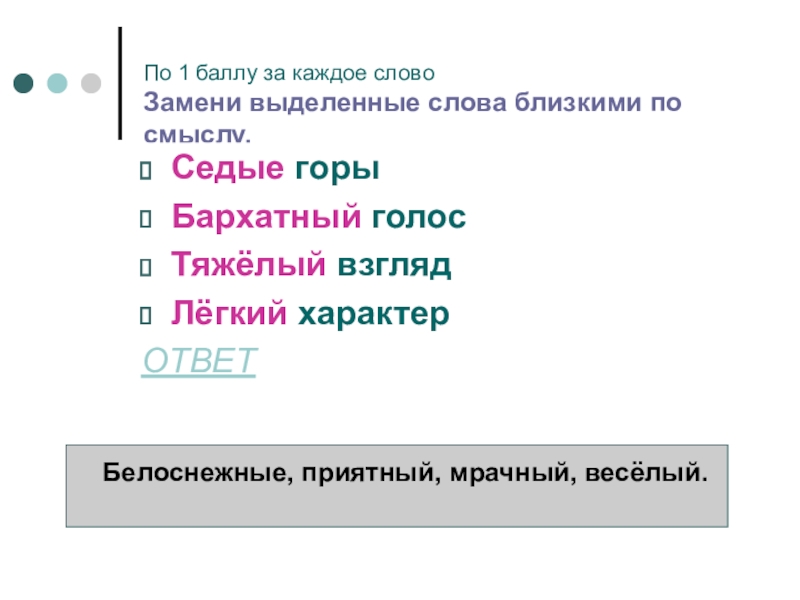 По 1 баллу за каждое слово
Замени выделенные слова близкими по смыслу.

Седые горы
Бархатный голос
Тяжёлый взгляд
Лёгкий характер

ОТВЕТ

Белоснежные, приятный, мрачный, весёлый.